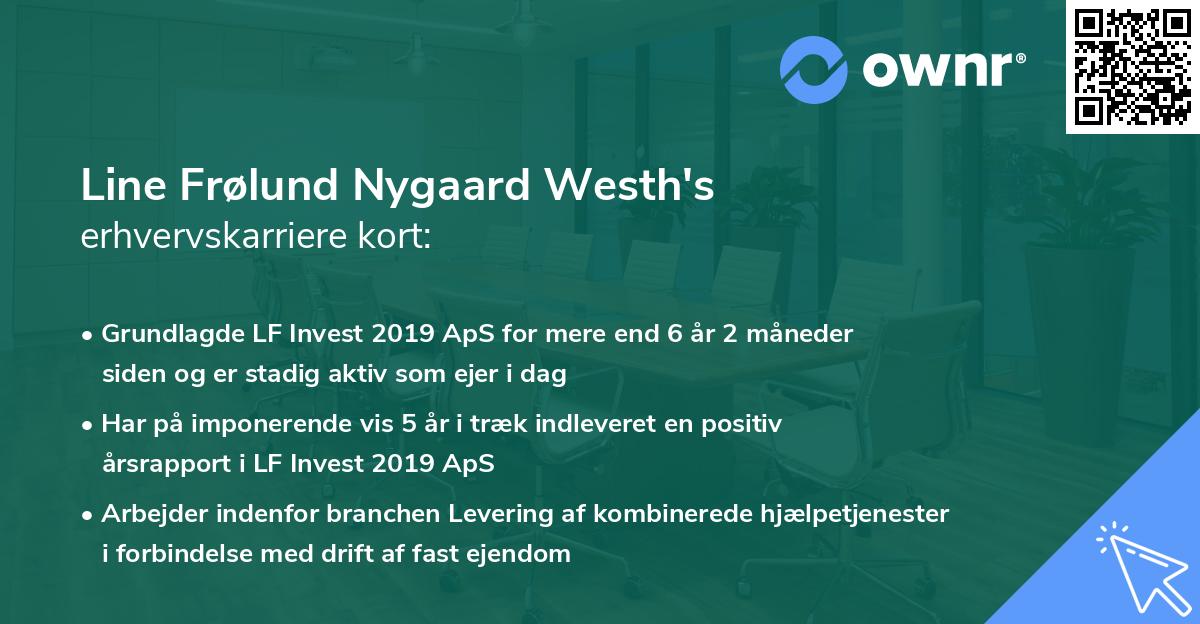 ownr®

Line Frølund Nygaard Westh's
erhvervskarriere kort:

• Grundlagde LF Invest 2019 ApS for mere end 6 år 2 måneder siden og er stadig aktiv som ejer i dag

• Har på imponerende vis 5 år i træk indleveret en positiv årsrapport i LF Invest 2019 ApS

• Arbejder indenfor branchen Levering af kombinerede hjælpetjenester i forbindelse med drift af fast ejendom